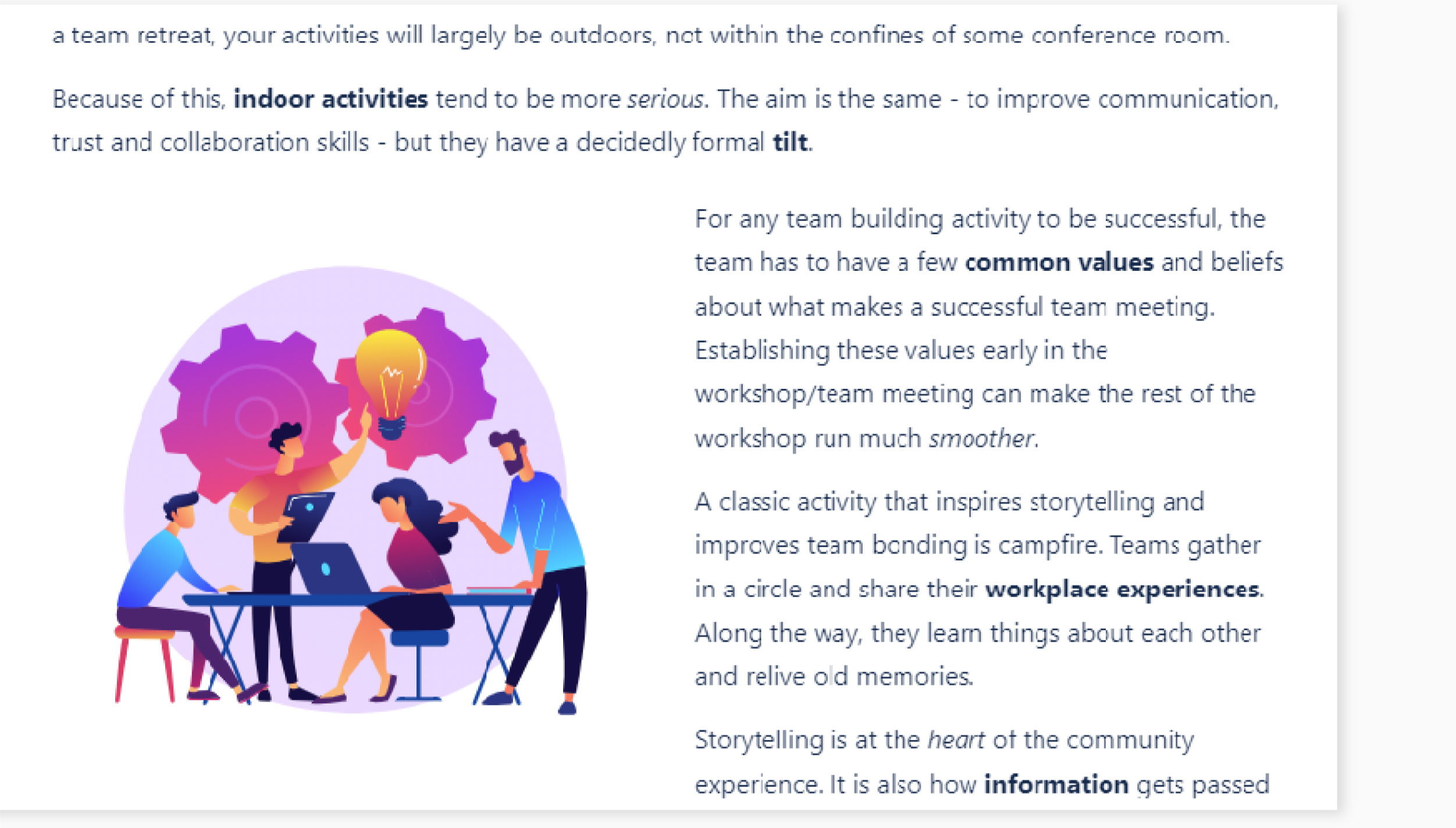 a team retreat, your activities will largely be outdoors, not within the confines of some conference room.

Because of this, indoor activities tend to be more serious. The aim is the same - to improve communication, trust and collaboration skills - but they have a decidedly formal tilt.

For any team building activity to be successful, the team has to have a few common values and beliefs about what makes a successful team meeting. Establishing these values early in the workshop/team meeting can make the rest of the workshop run much smoother.

A classic activity that inspires storytelling and improves team bonding is campfire. Teams gather in a circle and share their workplace experiences. Along the way, they learn things about each other and relive old memories.

Storytelling is at the heart of the community experience. It is also how information gets passed